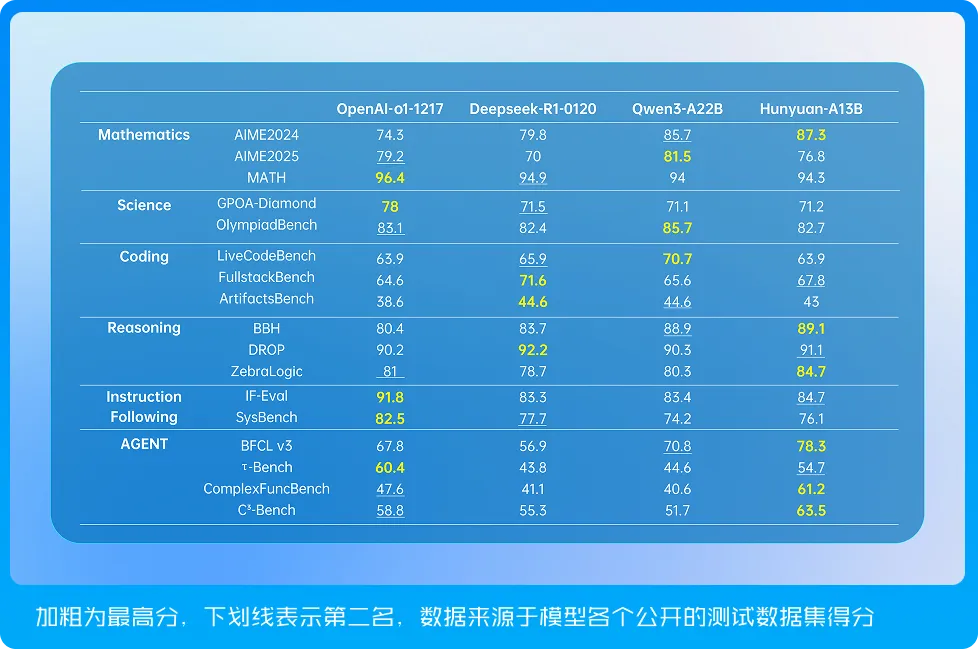 | | | OpenAI-o1-1217 | Deepseek-R1-0120 | Qwen3-A22B | Hunyuan-A13B |
|---|---|---|---|---|---|
| Mathematics | AIME2024 | 74.3 | 79.8 | 85.7 | 87.3 |
| | AIME2025 | 79.2 | 70 | 81.5 | 76.8 |
| | MATH | 96.4 | 94.9 | 94 | 94.3 |
| Science | GPOA-Diamond | 78 | 71.5 | 71.1 | 71.2 |
| | OlympiadBench | 83.1 | 82.4 | 85.7 | 82.7 |
| Coding | LiveCodeBench | 63.9 | 65.9 | 70.7 | 63.9 |
| | FullstackBench | 64.6 | 71.6 | 65.6 | 67.8 |
| | ArtifactsBench | 38.6 | 44.6 | 44.6 | 43 |
| Reasoning | BBH | 80.4 | 83.7 | 88.9 | 89.1 |
| | DROP | 90.2 | 92.2 | 90.3 | 91.1 |
| | ZebraLogic | 81 | 78.7 | 80.3 | 84.7 |
| Instruction Following | IF-Eval | 91.8 | 83.3 | 83.4 | 84.7 |
| | SysBench | 82.5 | 77.7 | 74.2 | 76.1 |
| AGENT | BFCL v3 | 67.8 | 56.9 | 70.8 | 78.3 |
| | τ-Bench | 60.4 | 43.8 | 44.6 | 54.7 |
| | ComplexFuncBench | 47.6 | 41.1 | 40.6 | 61.2 |
| | C³-Bench | 58.8 | 55.3 | 51.7 | 63.5 |

加粗为最高分，下划线表示第二名，数据来源于模型各个公开的测试数据集得分